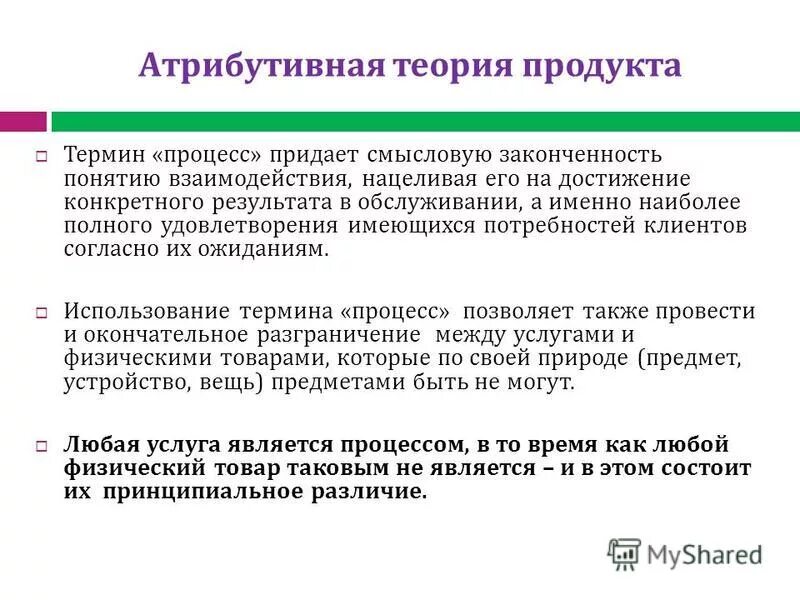 Атрибутивная теория продукта

Термин «процесс» придает смысловую законченность понятию взаимодействия, нацеливая его на достижение конкретного результата в обслуживании, а именно наиболее полного удовлетворения имеющихся потребностей клиентов согласно их ожиданиям.

Использование термина «процесс» позволяет также провести и окончательное разграничение между услугами и физическими товарами, которые по своей природе (предмет, устройство, вещь) предметами быть не могут.

Любая услуга является процессом, в то время как любой физический товар таковым не является – и в этом состоит их принципиальное различие.

MyShared